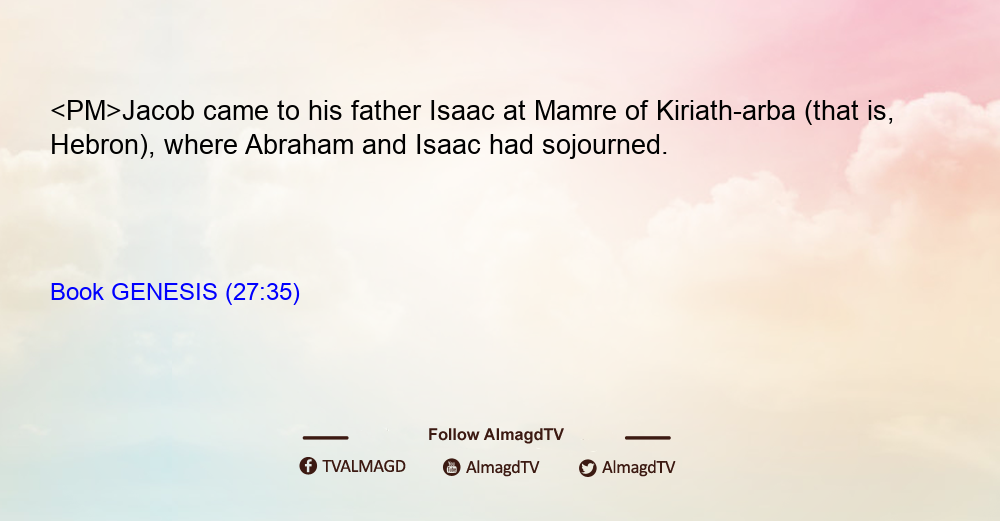 <PM>Jacob came to his father Isaac at Mamre of Kiriath-arba (that is, Hebron), where Abraham and Isaac had sojourned.

Book GENESIS (27:35)

Follow AlmagdTV

TVALMAGD AlmagdTV AlmagdTV